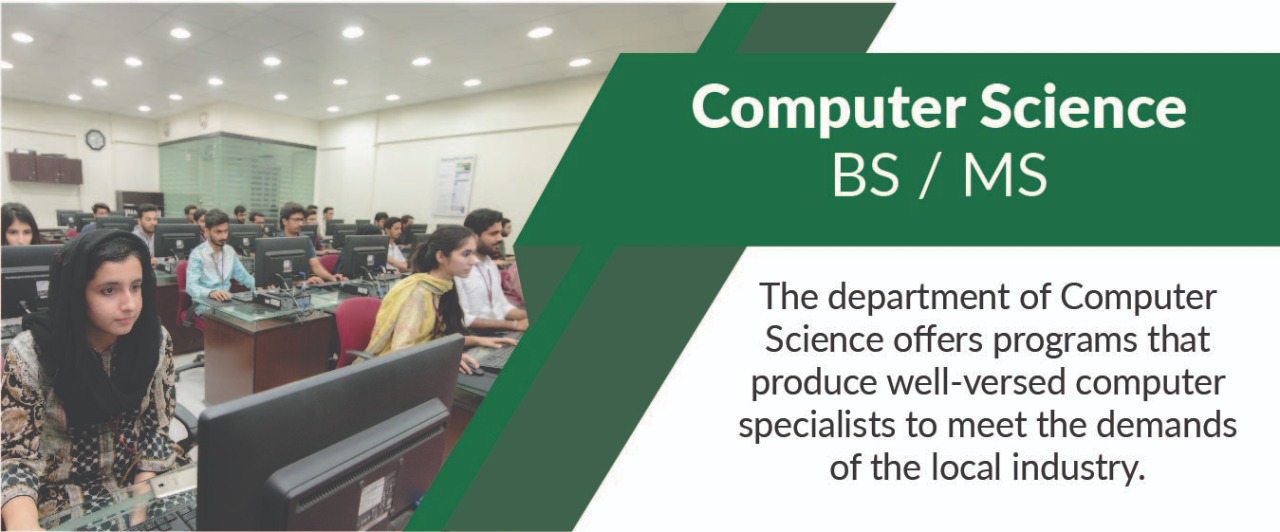 Computer Science
BS / MS

The department of Computer Science offers programs that produce well-versed computer specialists to meet the demands of the local industry.